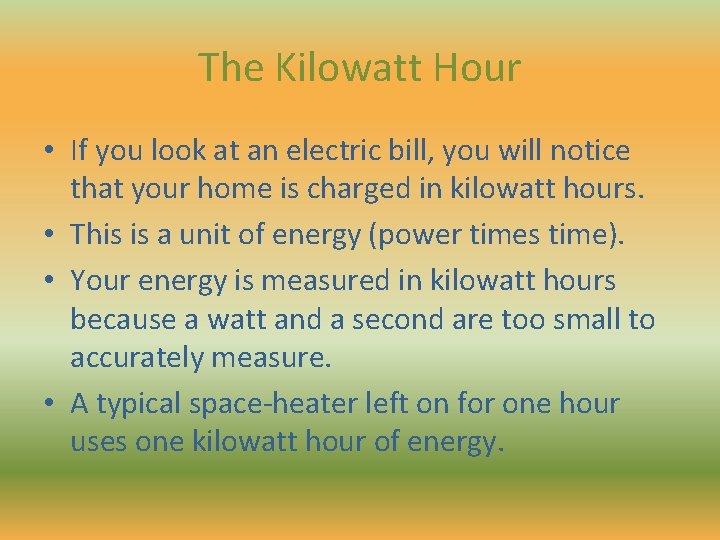 The Kilowatt Hour

• If you look at an electric bill, you will notice that your home is charged in kilowatt hours.
• This is a unit of energy (power times time).
• Your energy is measured in kilowatt hours because a watt and a second are too small to accurately measure.
• A typical space-heater left on for one hour uses one kilowatt hour of energy.